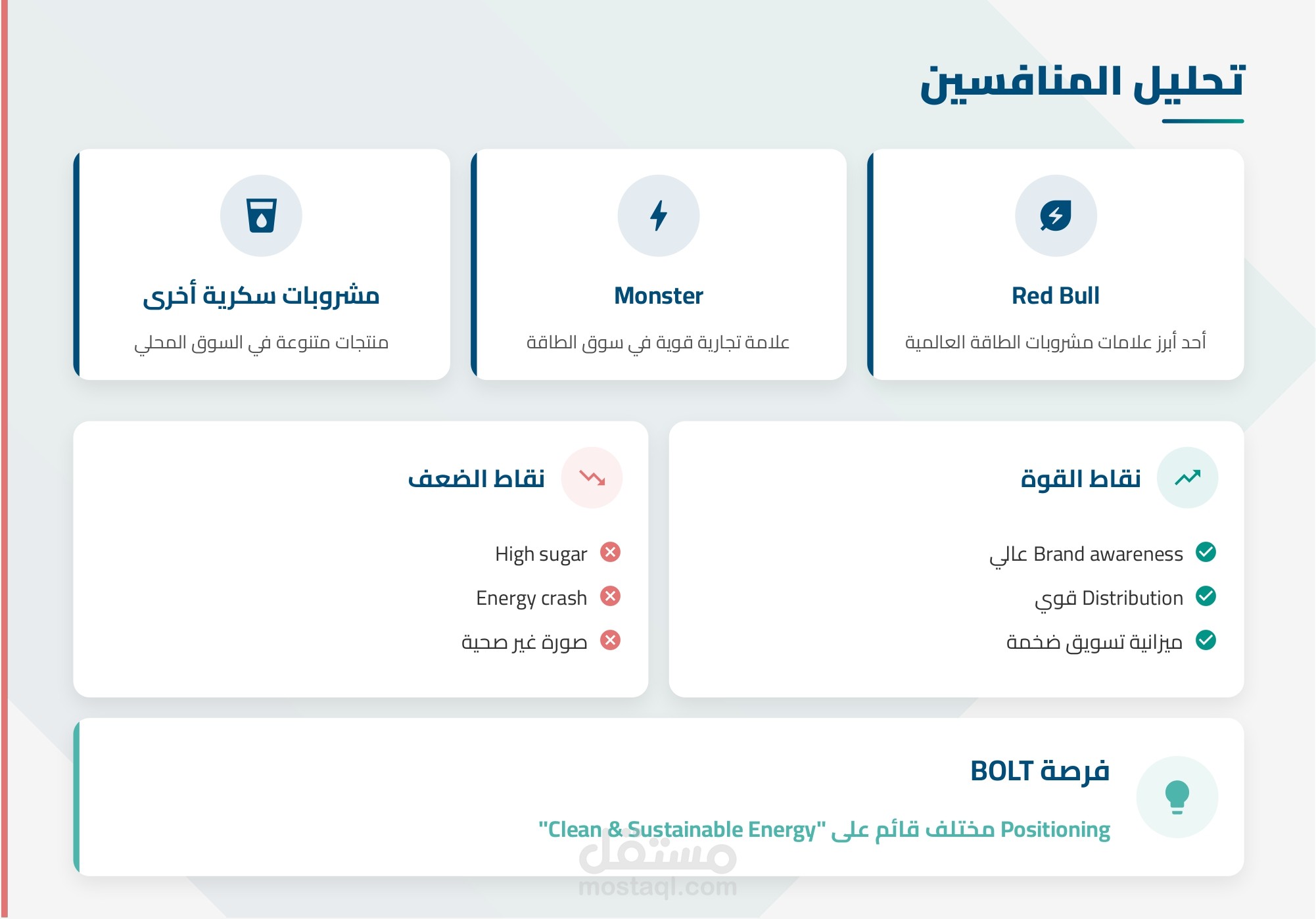 تحليل المنافسين

Red Bull

أحد أبرز علامات مشروبات الطاقة العالمية

Monster

علامة تجارية قوية في سوق الطاقة

مشروبات سكرية أخرى

منتجات متنوعة في السوق المحلي

نقاط القوة

Brand awareness عالي

Distribution قوي

ميزانية تسويق ضخمة

نقاط الضعف

High sugar

Energy crash

صورة غير صحية

فرصة BOLT

Positioning مختلف قائم على "Clean & Sustainable Energy"

مستقل
mostaql.com